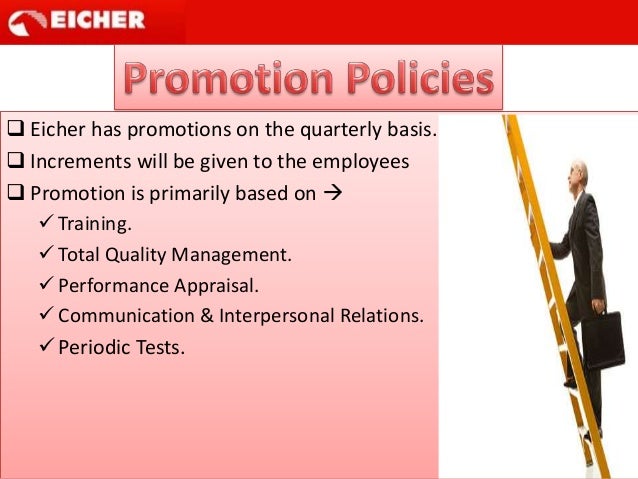 EICHER

Promotion Policies

❑ Eicher has promotions on the quarterly basis.
❑ Increments will be given to the employees
❑ Promotion is primarily based on →
✓ Training.
✓ Total Quality Management.
✓ Performance Appraisal.
✓ Communication & Interpersonal Relations.
✓ Periodic Tests.